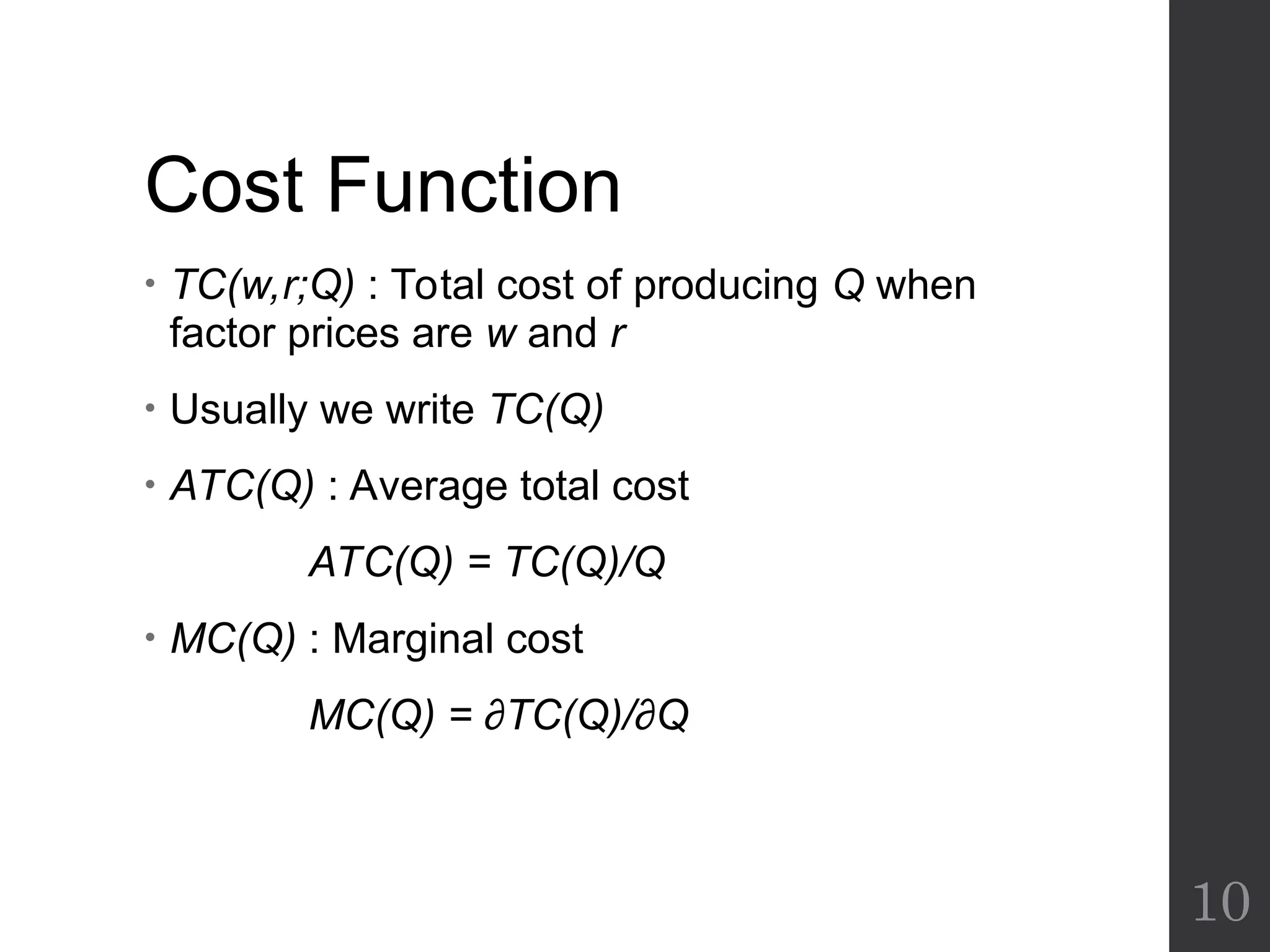 Cost Function

• $TC(w,r;Q)$ : Total cost of producing $Q$ when factor prices are $w$ and $r$

• Usually we write $TC(Q)$

• $ATC(Q)$ : Average total cost

$ATC(Q) = TC(Q)/Q$

• $MC(Q)$ : Marginal cost

$MC(Q) = \partial TC(Q)/\partial Q$

10